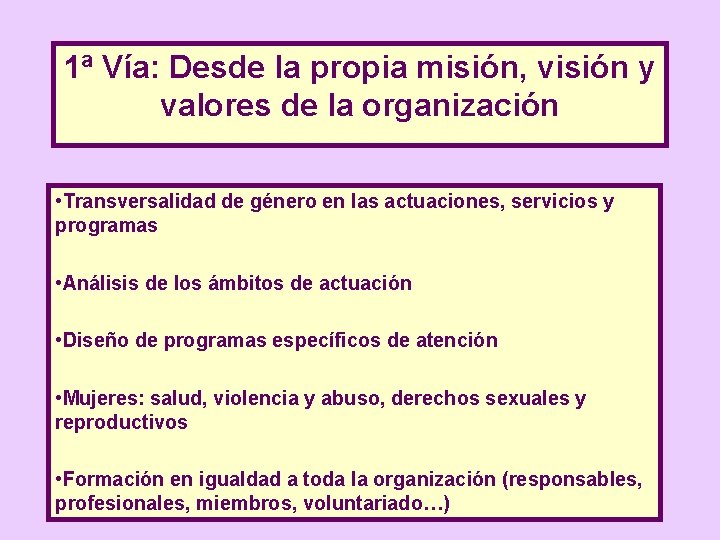 1ª Vía: Desde la propia misión, visión y valores de la organización

•Transversalidad de género en las actuaciones, servicios y programas

•Análisis de los ámbitos de actuación

•Diseño de programas específicos de atención

•Mujeres: salud, violencia y abuso, derechos sexuales y reproductivos

•Formación en igualdad a toda la organización (responsables, profesionales, miembros, voluntariado…)